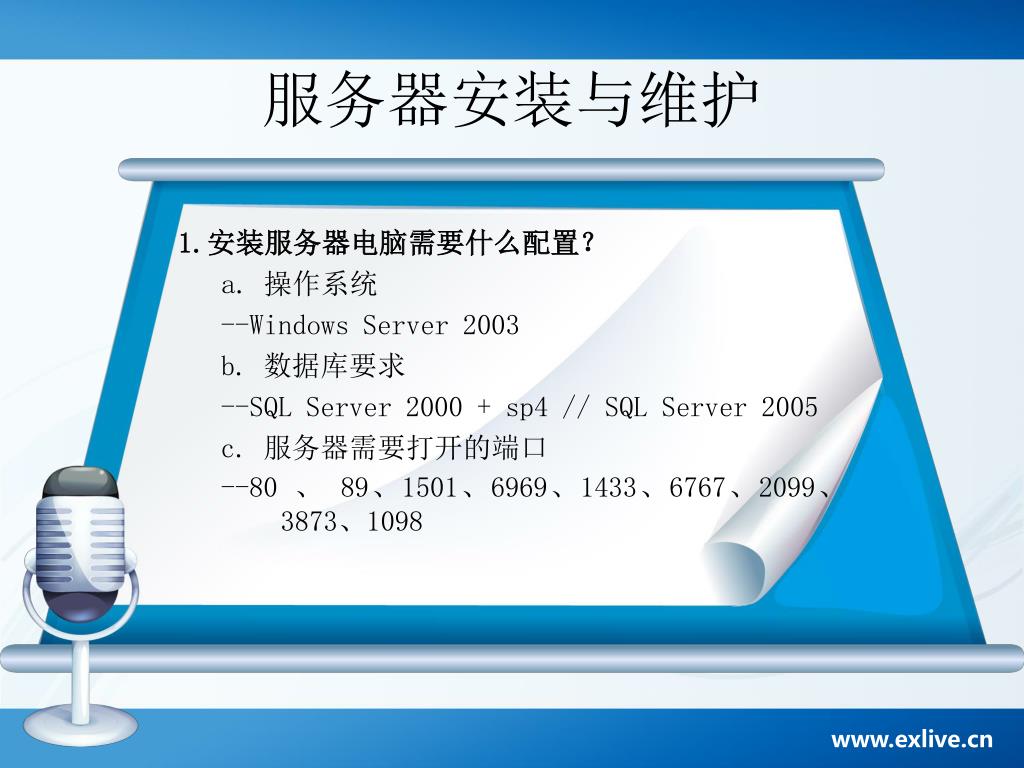 服务器安装与维护

1.安装服务器电脑需要什么配置？

a. 操作系统

--Windows Server 2003

b. 数据库要求

--SQL Server 2000 + sp4 // SQL Server 2005

c. 服务器需要打开的端口

--80 、 89、1501、6969、1433、6767、2099、3873、1098

www.exlive.cn